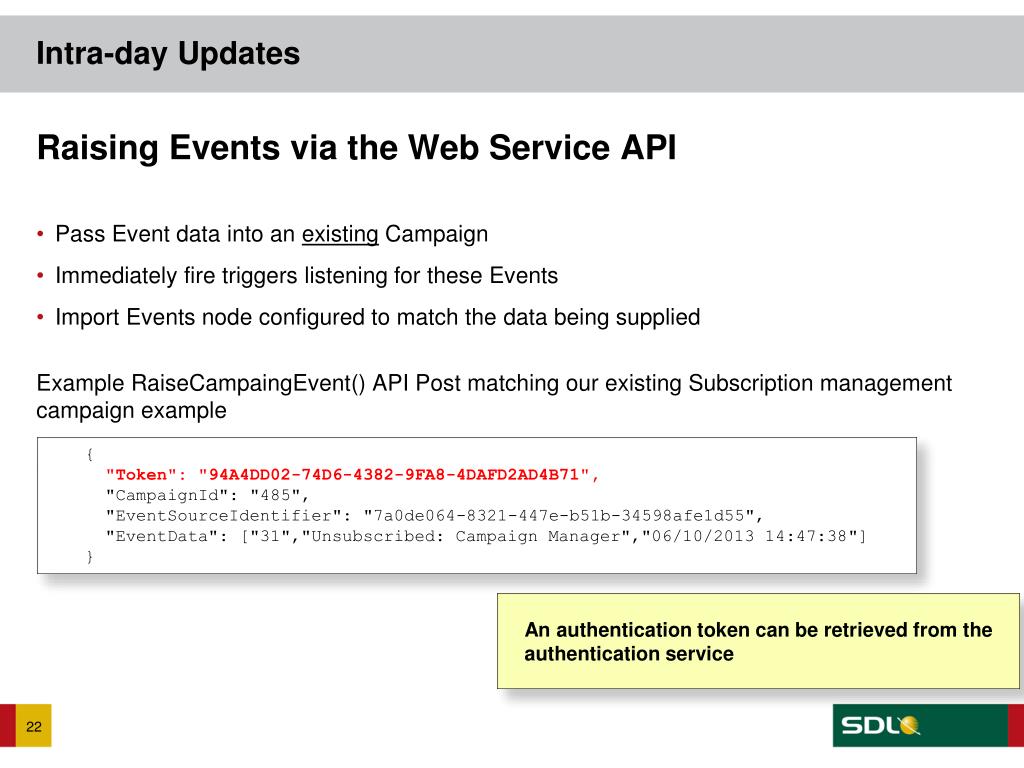 Intra-day Updates

Raising Events via the Web Service API

• Pass Event data into an existing Campaign
• Immediately fire triggers listening for these Events
• Import Events node configured to match the data being supplied

Example RaiseCampaingEvent() API Post matching our existing Subscription management campaign example

{
"Token": "94A4DD02-74D6-4382-9FA8-4DAFD2AD4B71",
"CampaignId": "485",
"EventSourceIdentifier": "7a0de064-8321-447e-b51b-34598afe1d55",
"EventData": ["31","Unsubscribed: Campaign Manager","06/10/2013 14:47:38"]
}

An authentication token can be retrieved from the authentication service

22

SDL